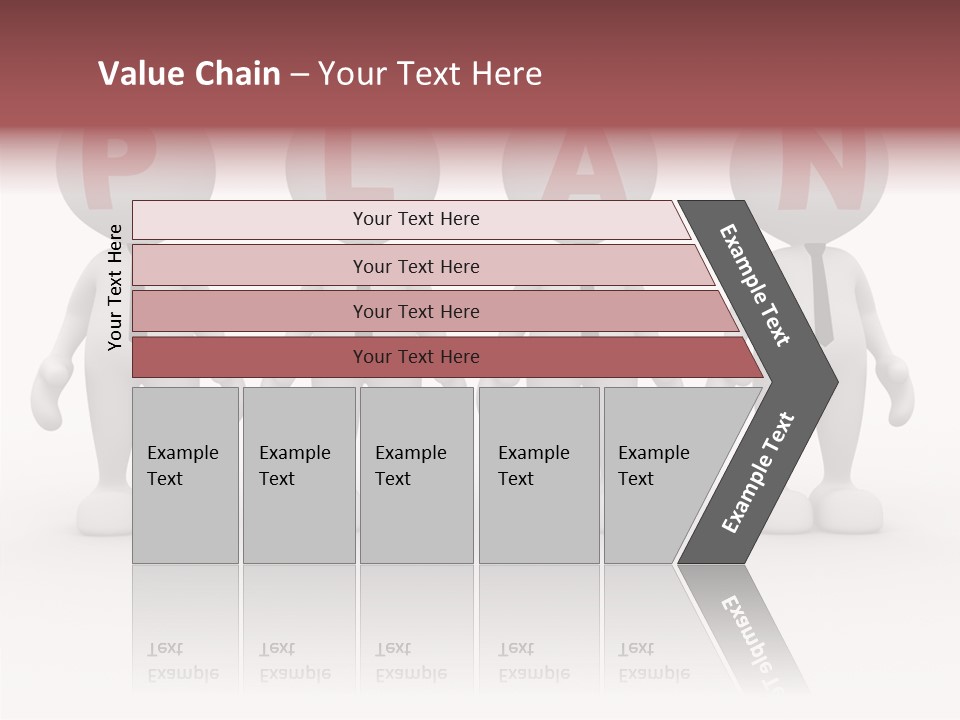 Value Chain – Your Text Here

P L A N

Your Text Here

Your Text Here

Your Text Here

Your Text Here

Your Text Here

Example Text

Example Text

Example Text

Example Text

Example Text

Example Text

Example Text